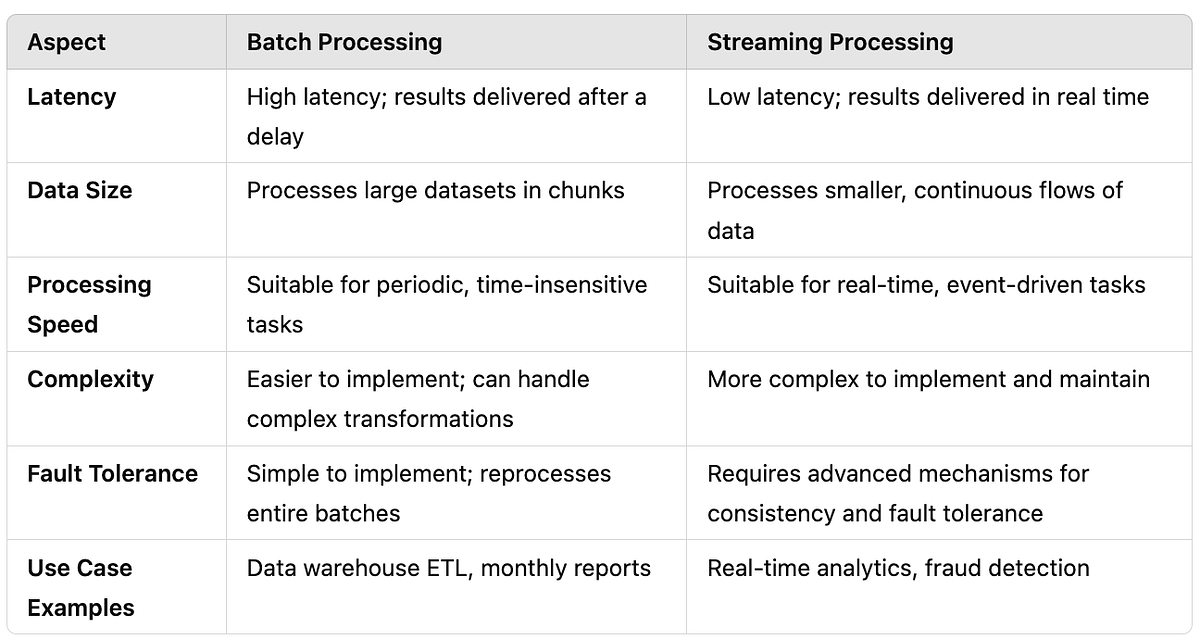 | Aspect | Batch Processing | Streaming Processing |
|---|---|---|
| Latency | High latency; results delivered after a delay | Low latency; results delivered in real time |
| Data Size | Processes large datasets in chunks | Processes smaller, continuous flows of data |
| Processing Speed | Suitable for periodic, time-insensitive tasks | Suitable for real-time, event-driven tasks |
| Complexity | Easier to implement; can handle complex transformations | More complex to implement and maintain |
| Fault Tolerance | Simple to implement; reprocesses entire batches | Requires advanced mechanisms for consistency and fault tolerance |
| Use Case Examples | Data warehouse ETL, monthly reports | Real-time analytics, fraud detection |